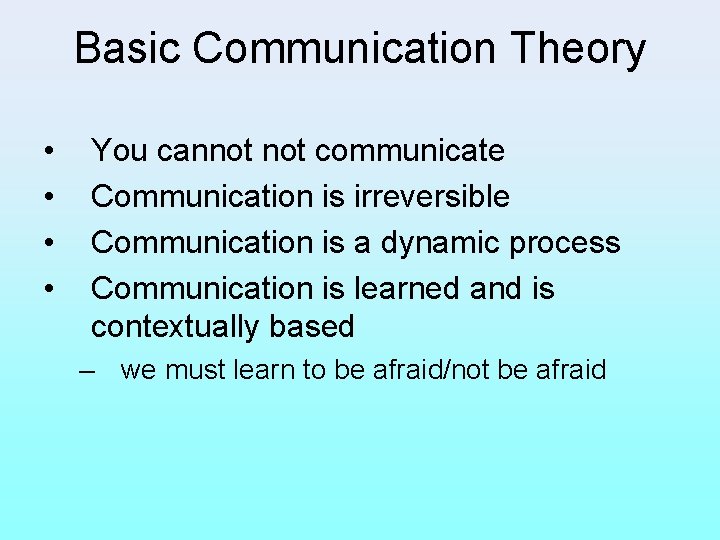 Basic Communication Theory

• You cannot not communicate
• Communication is irreversible
• Communication is a dynamic process
• Communication is learned and is contextually based
– we must learn to be afraid/not be afraid